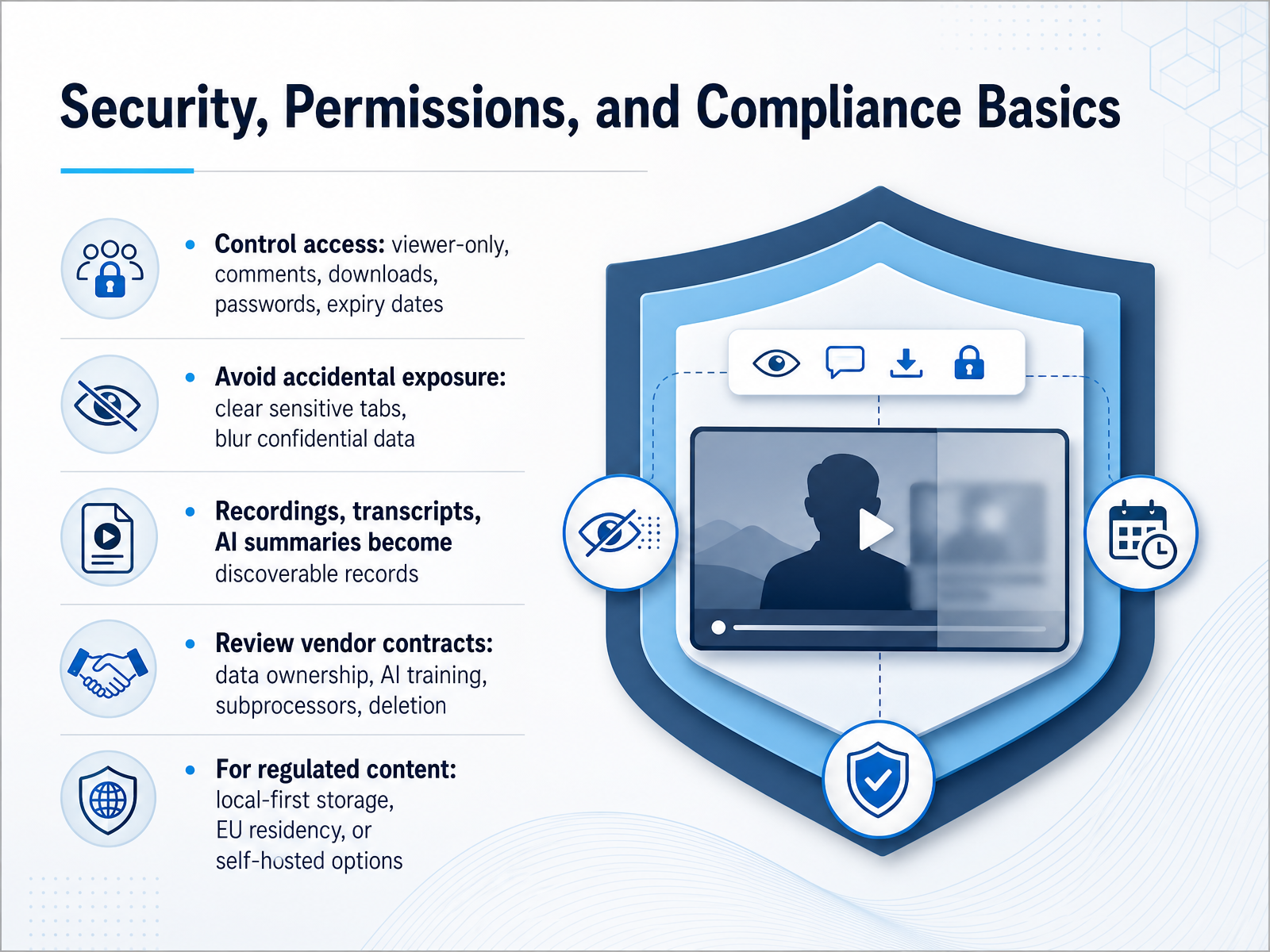 Security, Permissions, and Compliance Basics

• Control access: viewer-only, comments, downloads, passwords, expiry dates

• Avoid accidental exposure: clear sensitive tabs, blur confidential data

• Recordings, transcripts, AI summaries become discoverable records

• Review vendor contracts: data ownership, AI training, subprocessors, deletion

• For regulated content: local-first storage, EU residency, or self-hosted options